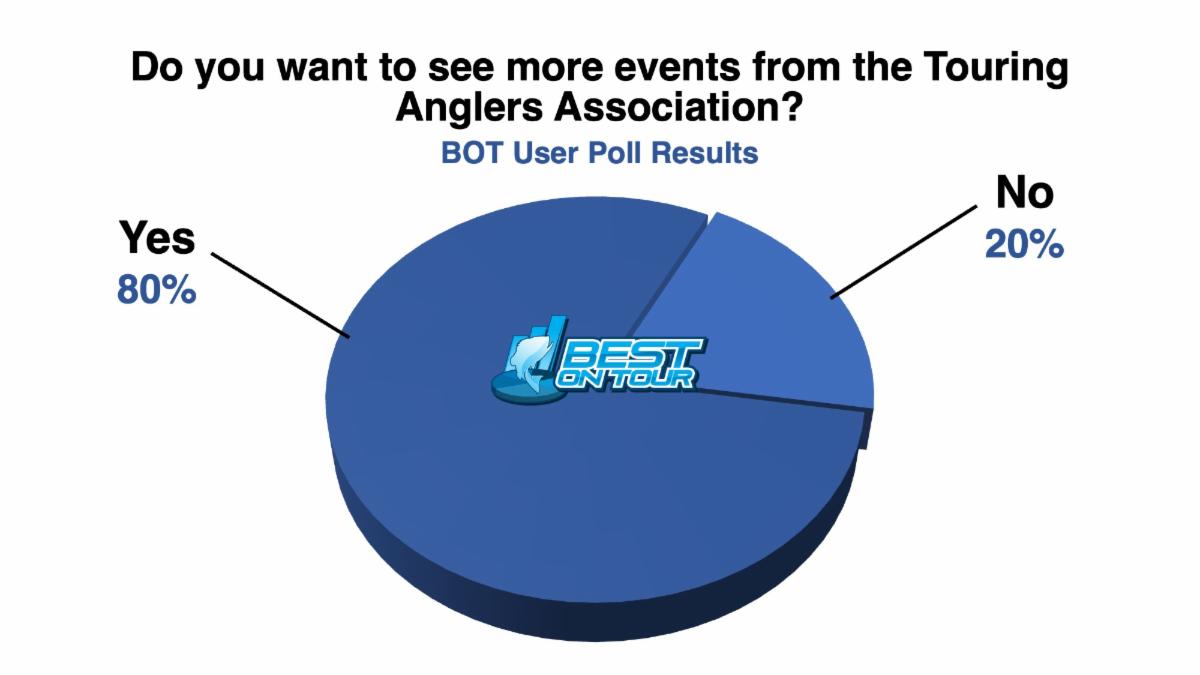 Do you want to see more events from the Touring Anglers Association?

BOT User Poll Results

Yes
80%

No
20%

BEST ON TOUR